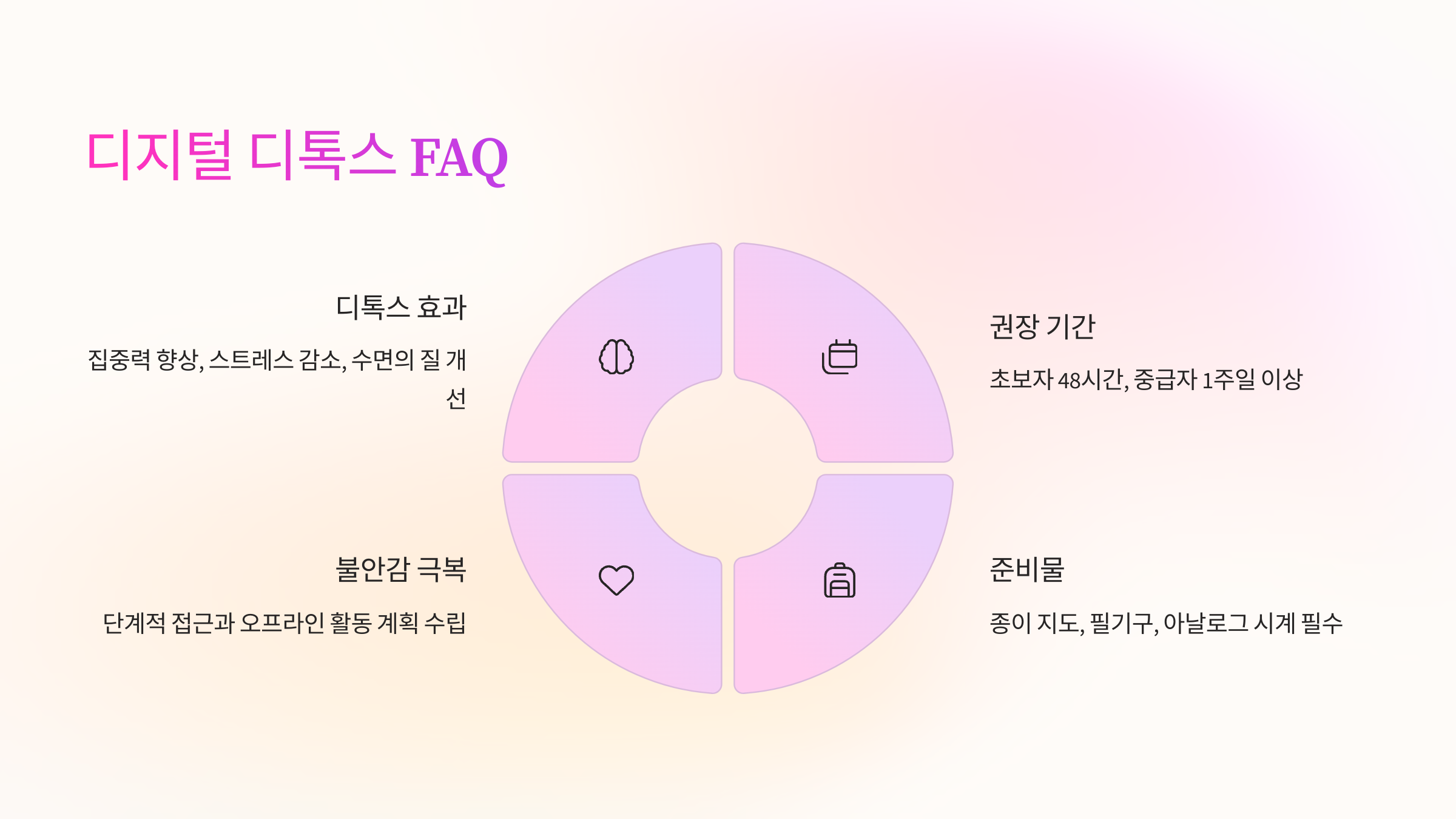 디지털 디톡스 FAQ

디톡스 효과

집중력 향상, 스트레스 감소, 수면의 질 개선

권장 기간

초보자 48시간, 중급자 1주일 이상

불안감 극복

단계적 접근과 오프라인 활동 계획 수립

준비물

종이 지도, 필기구, 아날로그 시계 필수